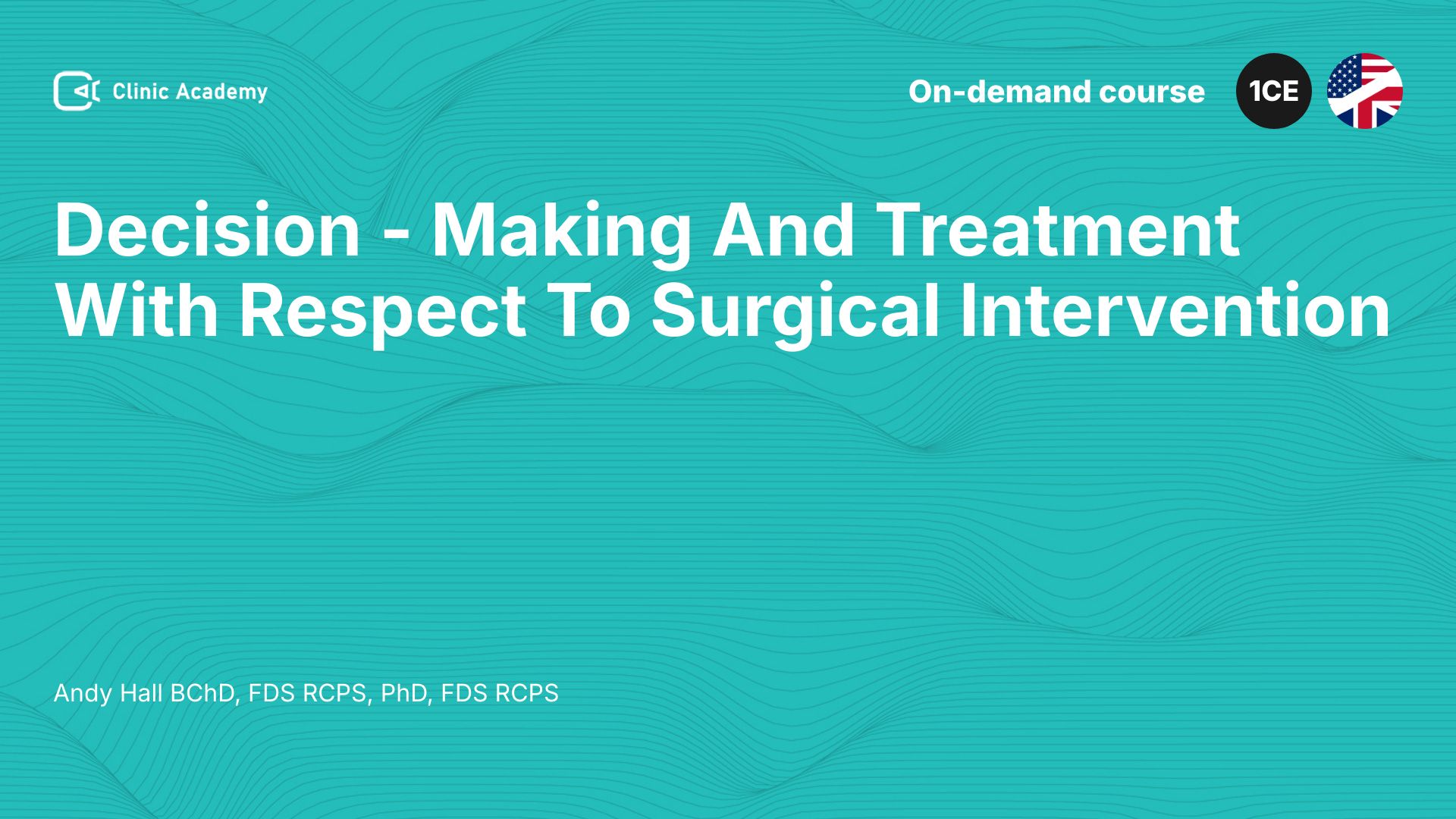 Clinic Academy

On-demand course

1CE

Decision - Making And Treatment With Respect To Surgical Intervention

Andy Hall BChD, FDS RCPS, PhD, FDS RCPS